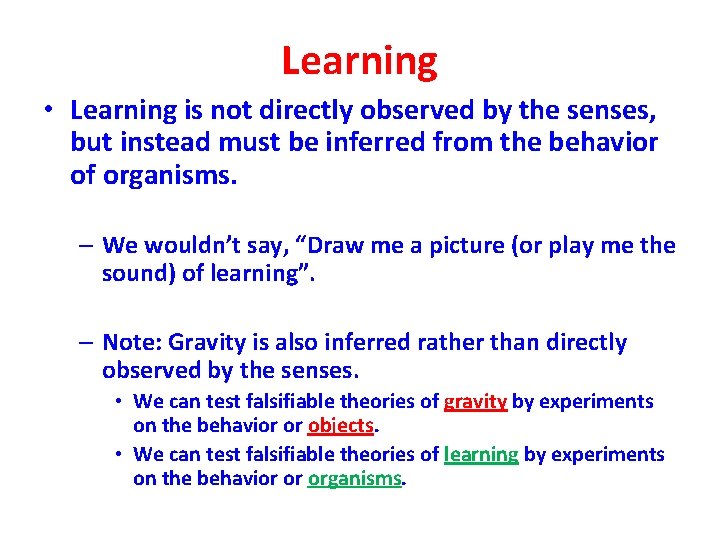 Learning

• Learning is not directly observed by the senses, but instead must be inferred from the behavior of organisms.

– We wouldn't say, "Draw me a picture (or play me the sound) of learning".

– Note: Gravity is also inferred rather than directly observed by the senses.

• We can test falsifiable theories of gravity by experiments on the behavior or objects.

• We can test falsifiable theories of learning by experiments on the behavior or organisms.